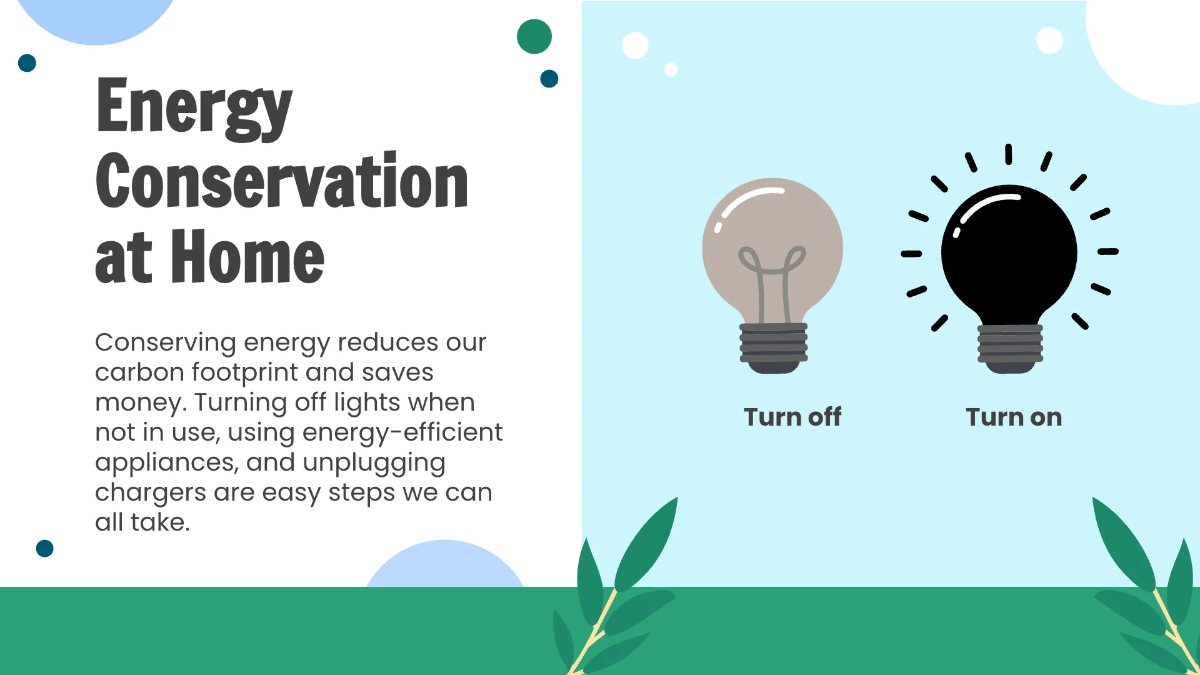 Energy Conservation at Home

Conserving energy reduces our carbon footprint and saves money. Turning off lights when not in use, using energy-efficient appliances, and unplugging chargers are easy steps we can all take.

Turn off

Turn on